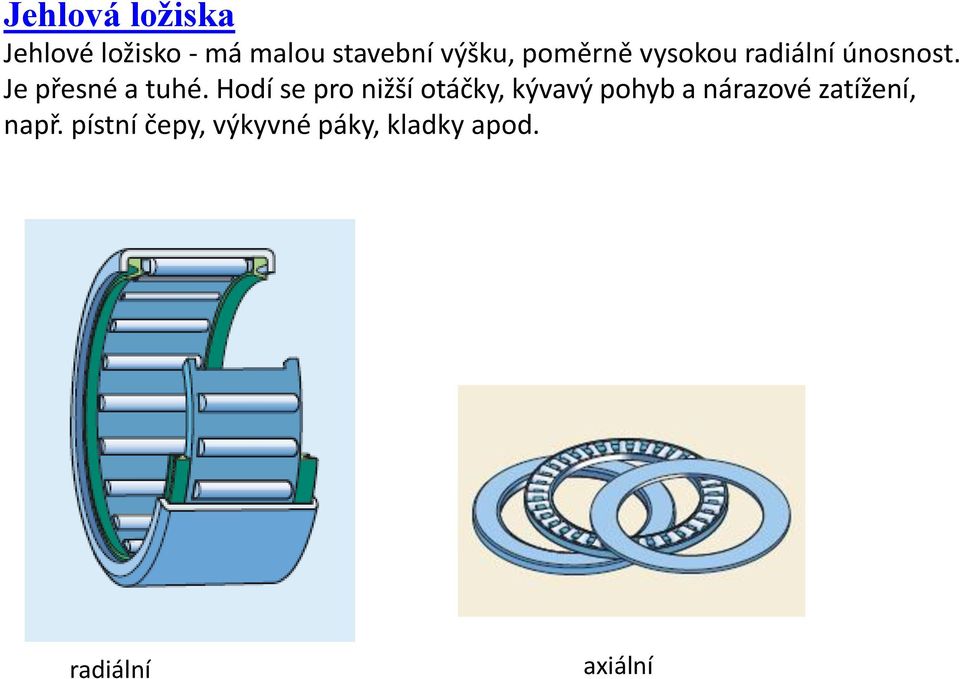 Jehlová ložiska

Jehlové ložisko - má malou stavební výšku, poměrně vysokou radiální únosnost. Je přesné a tuhé. Hodí se pro nižší otáčky, kývavý pohyb a nárazové zatížení, např. pístní čepy, výkyvné páky, kladky apod.

radiální

axiální